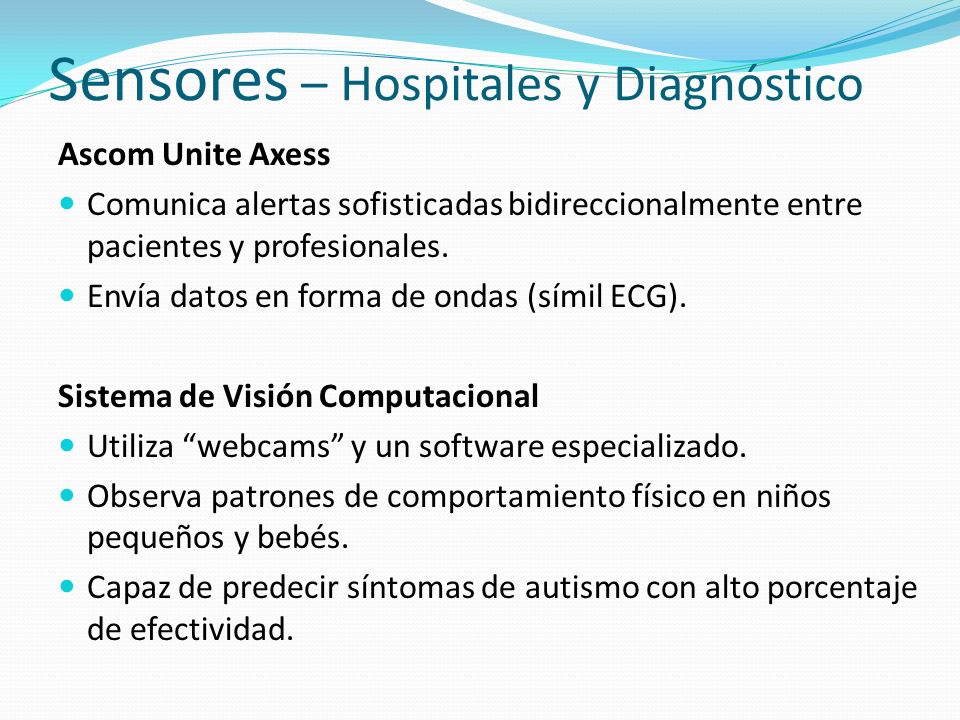 Sensores – Hospitales y Diagnóstico

Ascom Unite Axess

- Comunica alertas sofisticadas bidireccionalmente entre pacientes y profesionales.
- Envía datos en forma de ondas (símil ECG).

Sistema de Visión Computacional

- Utiliza “webcams” y un software especializado.
- Observa patrones de comportamiento físico en niños pequeños y bebés.
- Capaz de predecir síntomas de autismo con alto porcentaje de efectividad.